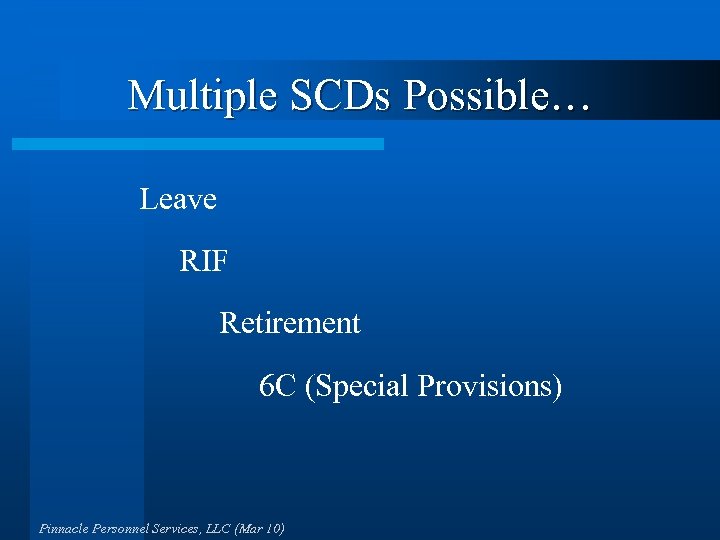 Multiple SCDs Possible…

Leave

RIF

Retirement

6C (Special Provisions)

Pinnacle Personnel Services, LLC (Mar 10)